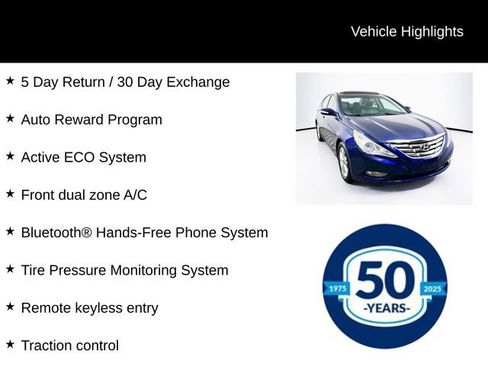 Vehicle Highlights

★ 5 Day Return / 30 Day Exchange

★ Auto Reward Program

★ Active ECO System

★ Front dual zone A/C

★ Bluetooth® Hands-Free Phone System

★ Tire Pressure Monitoring System

★ Remote keyless entry

★ Traction control

1975 50 2025 -YEARS-